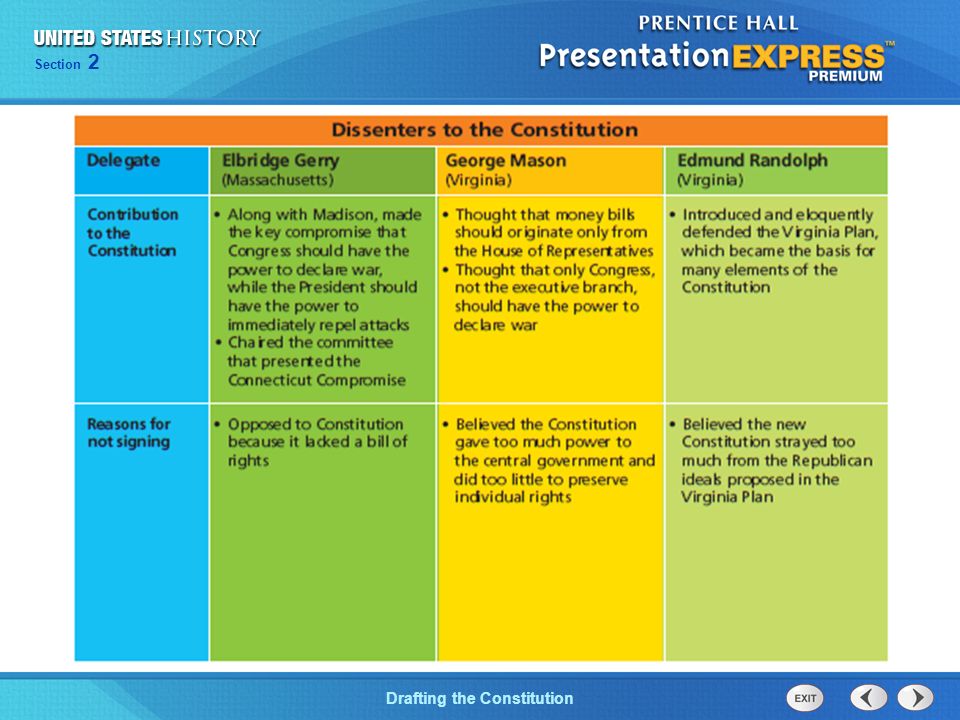 UNITED STATES HISTORY
Section 2

PRENTICE HALL
PresentationEXPRESS™
PREMIUM

Dissenters to the Constitution

| Delegate | Elbridge Gerry (Massachusetts) | George Mason (Virginia) | Edmund Randolph (Virginia) |
|---|---|---|---|
| Contribution to the Constitution | • Along with Madison, made the key compromise that Congress should have the power to declare war, while the President should have the power to immediately repel attacks • Chaired the committee that presented the Connecticut Compromise | • Thought that money bills should originate only from the House of Representatives • Thought that only Congress, not the executive branch, should have the power to declare war | • Introduced and eloquently defended the Virginia Plan, which became the basis for many elements of the Constitution |
| Reasons for not signing | • Opposed to Constitution because it lacked a bill of rights | • Believed the Constitution gave too much power to the central government and did too little to preserve individual rights | • Believed the new Constitution strayed too much from the Republican ideals proposed in the Virginia Plan |

Drafting the Constitution

EXIT